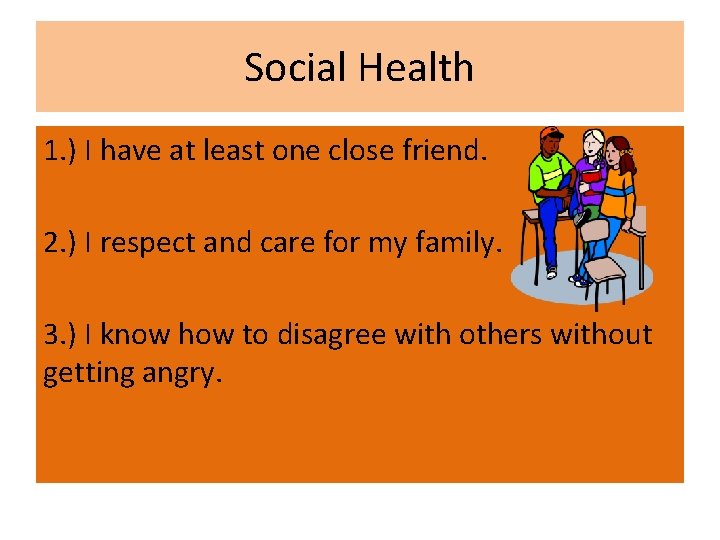 Social Health

1.) I have at least one close friend.

2.) I respect and care for my family.

3.) I know how to disagree with others without getting angry.